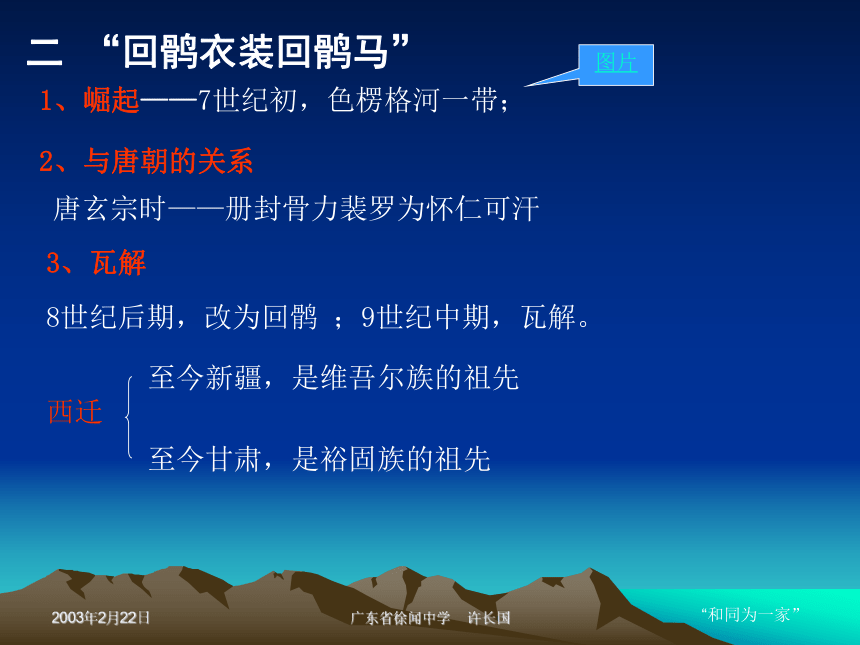 二 “回鹘衣装回鹘马”

图片

1、崛起——7世纪初，色楞格河一带；

2、与唐朝的关系

唐玄宗时——册封骨力裴罗为怀仁可汗

3、瓦解

8世纪后期，改为回鹘 ；9世纪中期，瓦解。

西迁 至今新疆，是维吾尔族的祖先
至今甘肃，是裕固族的祖先

2003年2月22日 广东省徐闻中学 许长国 “和同为一家”